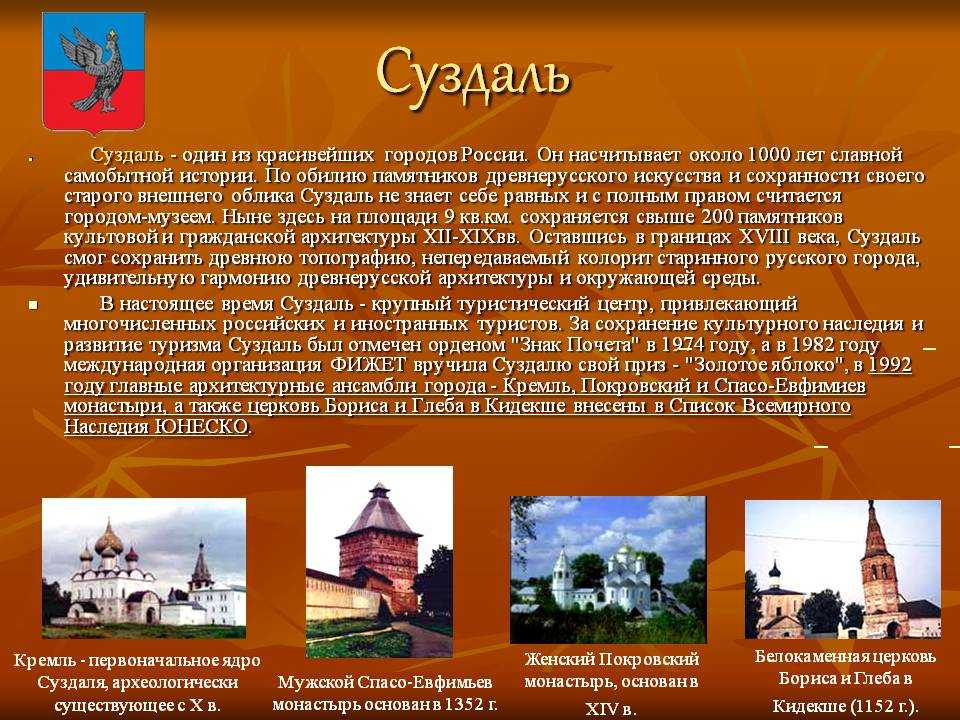 Суздаль

Суздаль - один из красивейших городов России. Он насчитывает около 1000 лет славной самобытной истории. По обилию памятников древнерусского искусства и сохранности своего старого внешнего облика Суздаль не знает себе равных и с полным правом считается городом-музеем. Ныне здесь на площади 9 кв.км. сохраняется свыше 200 памятников культовой и гражданской архитектуры XII-XIXвв. Оставшись в границах XVIII века, Суздаль смог сохранить древнюю топографию, непередаваемый колорит старинного русского города, удивительную гармонию древнерусской архитектуры и окружающей среды.

В настоящее время Суздаль - крупный туристический центр, привлекающий многочисленных российских и иностранных туристов. За сохранение культурного наследия и развитие туризма Суздаль был отмечен орденом "Знак Почета" в 1974 году, а в 1982 году международная организация ФИЖЕТ вручила Суздалю свой приз - "Золотое яблоко", в 1992 году главные архитектурные ансамбли города - Кремль, Покровский и Спасо-Евфимиев монастыри, а также церковь Бориса и Глеба в Кидекше внесены в Список Всемирного Наследия ЮНЕСКО.

Кремль - первоначальное ядро Суздаля, археологически существующее с X в.

Мужской Спасо-Евфимьев монастырь основан в 1352 г.

Женский Покровский монастырь, основан в XIV в.

Белокаменная церковь Бориса и Глеба в Кидекше (1152 г.).